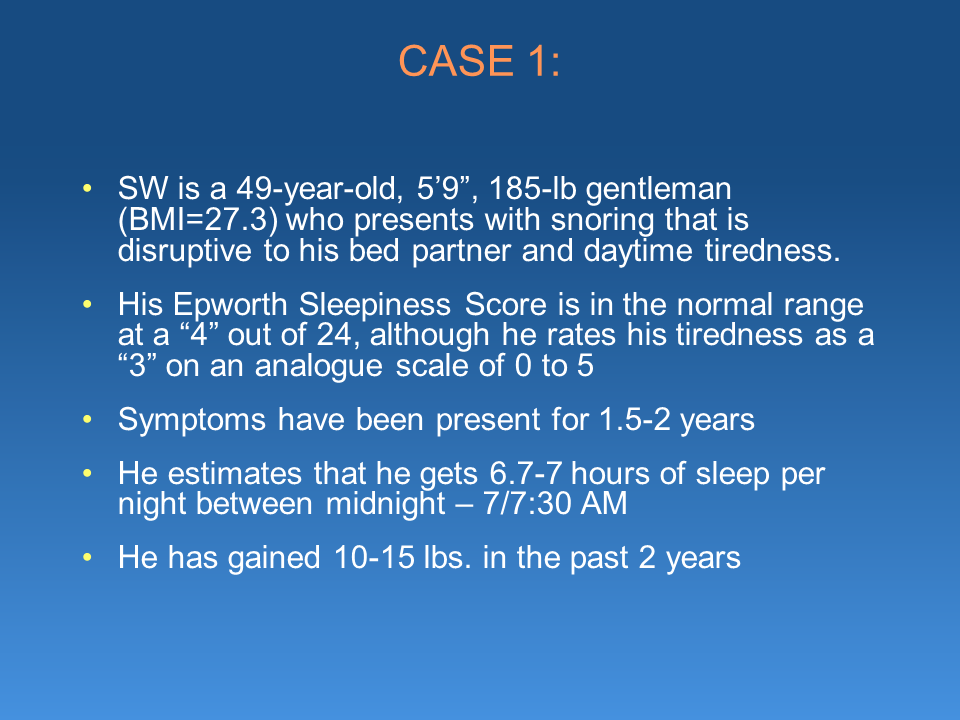 CASE 1:

• SW is a 49-year-old, 5’9”, 185-lb gentleman (BMI=27.3) who presents with snoring that is disruptive to his bed partner and daytime tiredness.

• His Epworth Sleepiness Score is in the normal range at a “4” out of 24, although he rates his tiredness as a “3” on an analogue scale of 0 to 5

• Symptoms have been present for 1.5-2 years

• He estimates that he gets 6.7-7 hours of sleep per night between midnight – 7/7:30 AM

• He has gained 10-15 lbs. in the past 2 years